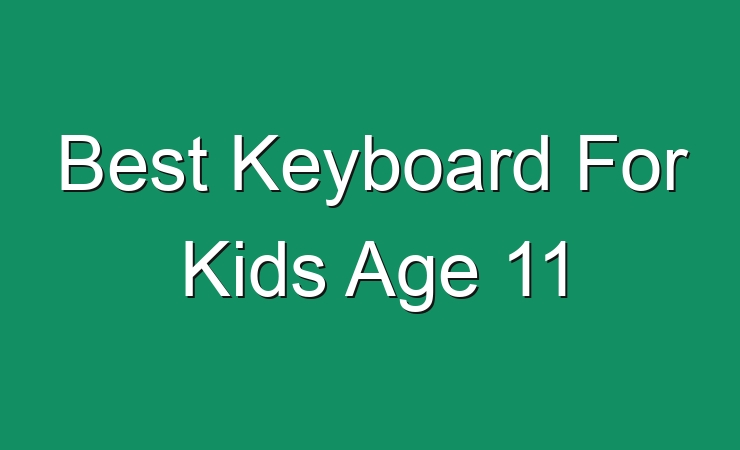 Best Keyboard For Kids Age 11